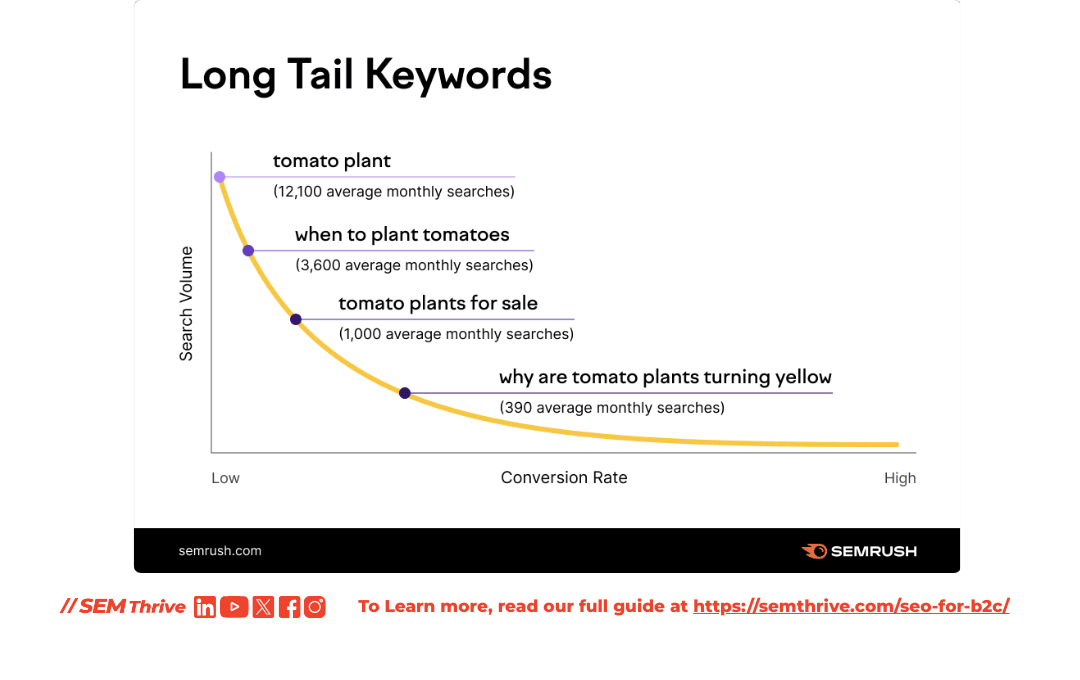 Long Tail Keywords

Search Volume

tomato plant
(12,100 average monthly searches)

when to plant tomatoes
(3,600 average monthly searches)

tomato plants for sale
(1,000 average monthly searches)

why are tomato plants turning yellow
(390 average monthly searches)

Low

Conversion Rate

High

semrush.com

SEMRUSH

// SEM Thrive

To Learn more, read our full guide at https://semthrive.com/seo-for-b2c/